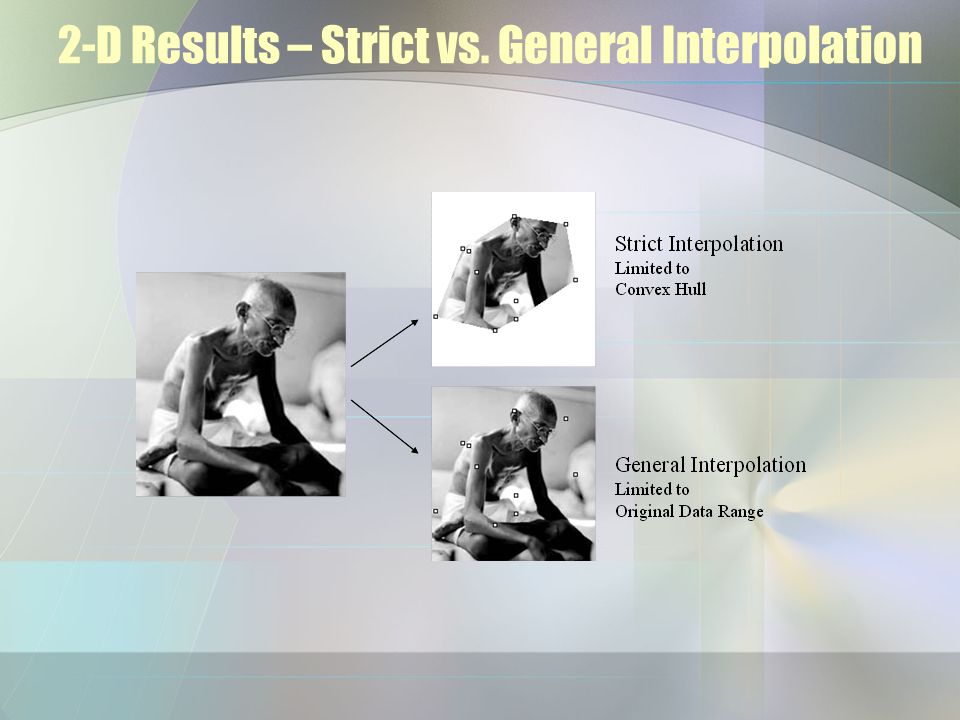 2-D Results – Strict vs. General Interpolation

Strict Interpolation
Limited to
Convex Hull

General Interpolation
Limited to
Original Data Range